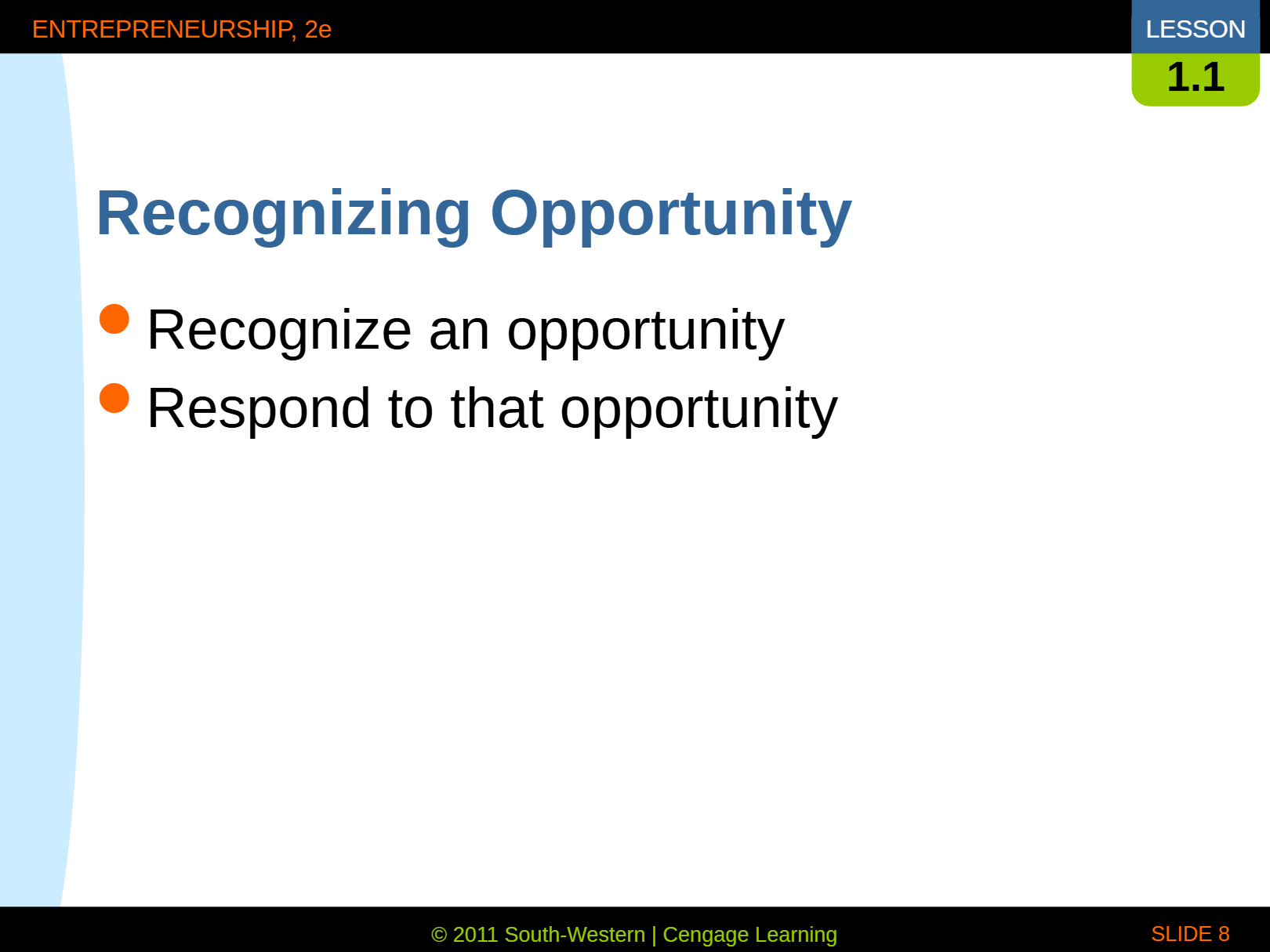 ENTREPRENEURSHIP, 2e

LESSON
1.1

Recognizing Opportunity

- Recognize an opportunity
- Respond to that opportunity

© 2011 South-Western | Cengage Learning

SLIDE 8